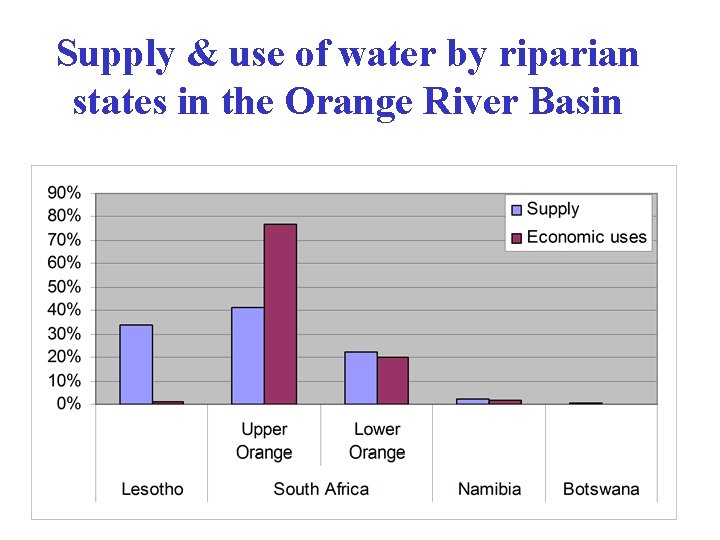 Supply & use of water by riparian states in the Orange River Basin

90%
80%
70%
60%
50%
40%
30%
20%
10%
0%

Supply
Economic uses

Upper Orange
Lower Orange

Lesotho
South Africa
Namibia
Botswana